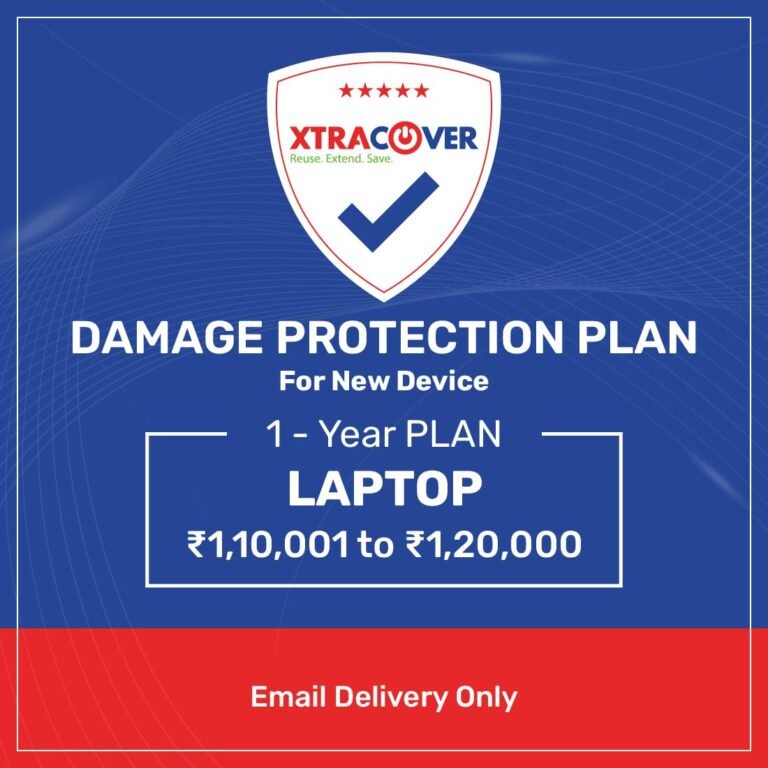 ★★★★★
XTRACOVER
Reuse. Extend. Save.

DAMAGE PROTECTION PLAN
For New Device

1 - Year PLAN
LAPTOP
₹1,10,001 to ₹1,20,000

Email Delivery Only